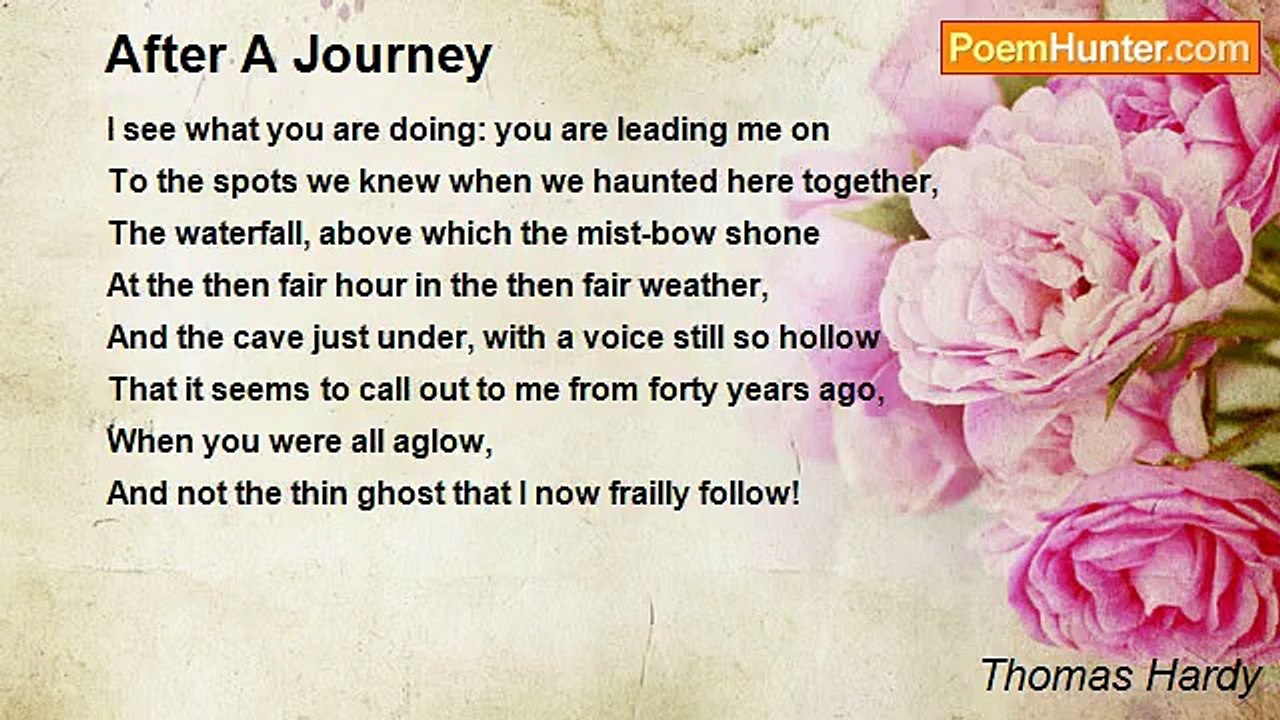 After A Journey

PoemHunter.com

I see what you are doing: you are leading me on
To the spots we knew when we haunted here together,
The waterfall, above which the mist-bow shone
At the then fair hour in the then fair weather,
And the cave just under, with a voice still so hollow
That it seems to call out to me from forty years ago,
When you were all aglow,
And not the thin ghost that I now frailly follow!

Thomas Hardy